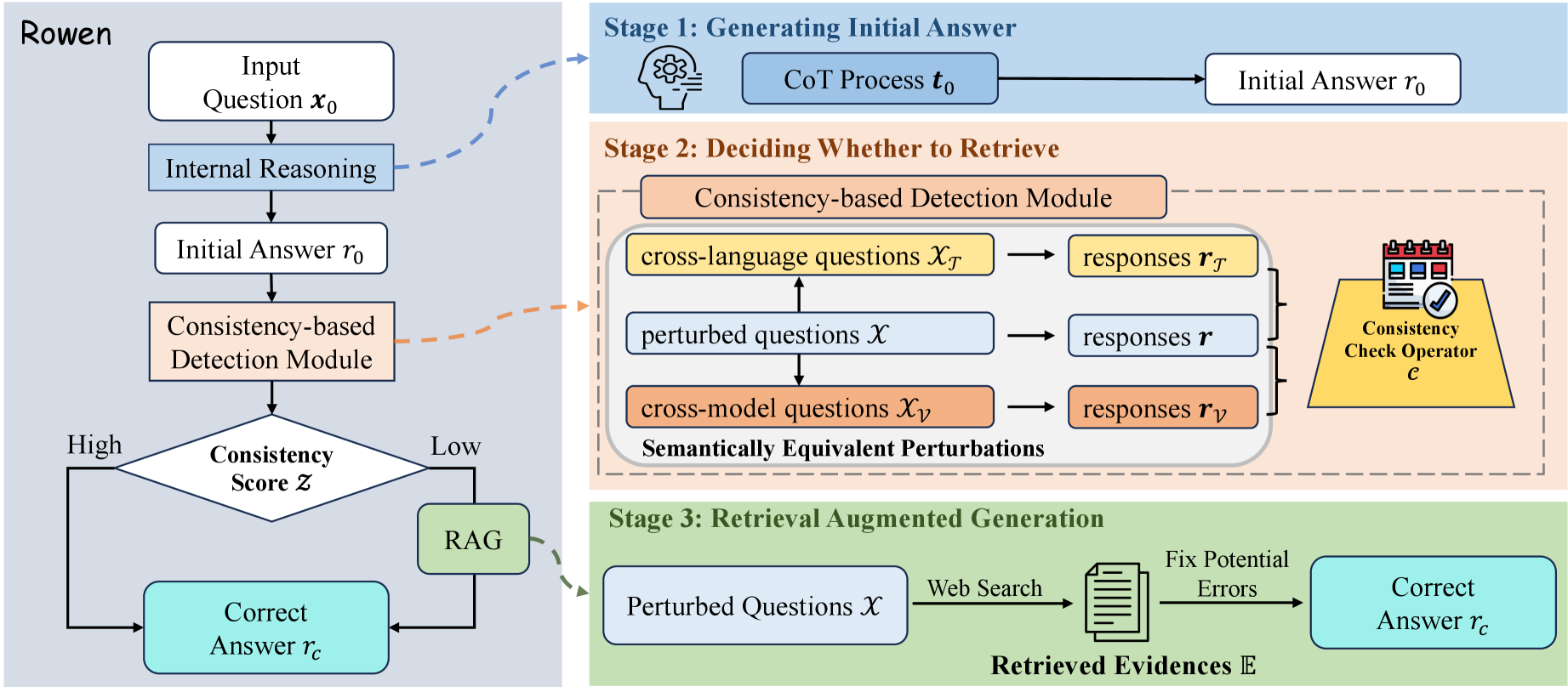 Rowen

Input Question $\boldsymbol{x}_0$

Internal Reasoning

Initial Answer $r_0$

Consistency-based Detection Module

High

Consistency Score $\mathcal{Z}$

Low

RAG

Correct Answer $r_c$

Stage 1: Generating Initial Answer

CoT Process $\boldsymbol{t}_0$

Initial Answer $r_0$

Stage 2: Deciding Whether to Retrieve

Consistency-based Detection Module

cross-language questions $\mathcal{X}_{\mathcal{T}}$

responses $\boldsymbol{r}_{\mathcal{T}}$

perturbed questions $\mathcal{X}$

responses $\boldsymbol{r}$

cross-model questions $\mathcal{X}_{\mathcal{V}}$

responses $\boldsymbol{r}_{\mathcal{V}}$

Semantically Equivalent Perturbations

Consistency Check Operator $\boldsymbol{c}$

Stage 3: Retrieval Augmented Generation

Perturbed Questions $\mathcal{X}$

Web Search

Fix Potential Errors

Correct Answer $r_c$

Retrieved Evidences $\mathbb{E}$